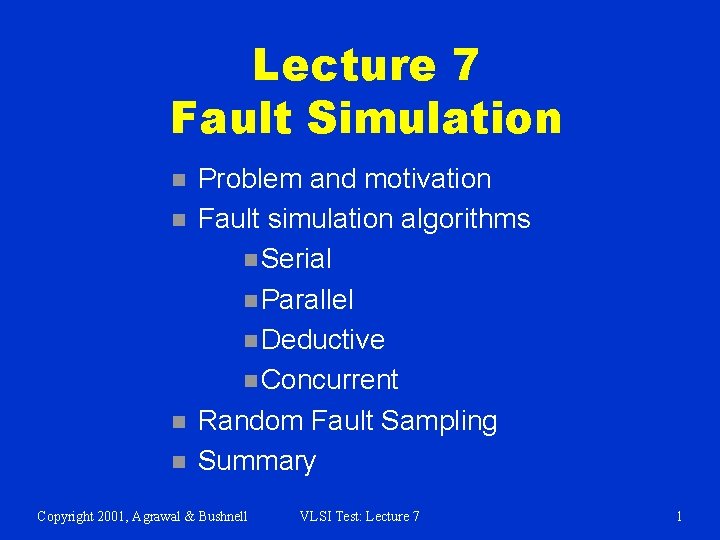 Lecture 7
Fault Simulation

- Problem and motivation
- Fault simulation algorithms
  - Serial
  - Parallel
  - Deductive
  - Concurrent
- Random Fault Sampling
- Summary

Copyright 2001, Agrawal & Bushnell    VLSI Test: Lecture 7    1